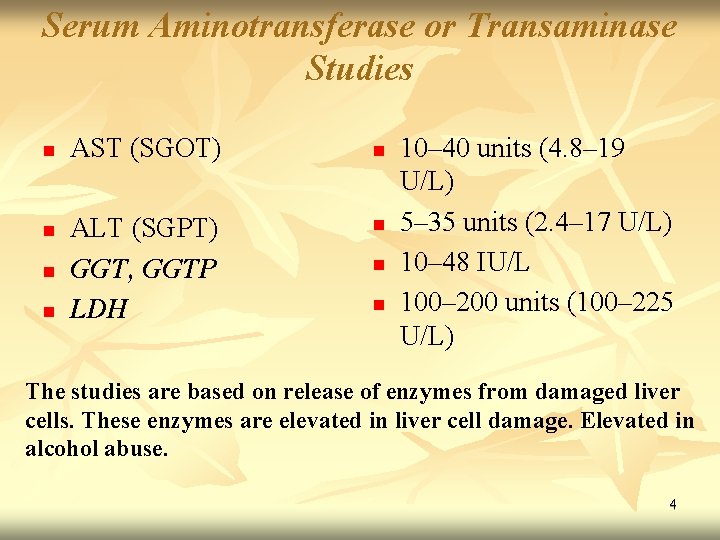 Serum Aminotransferase or Transaminase Studies

AST (SGOT)

ALT (SGPT)

GGT, GGTP

LDH

10–40 units (4.8–19 U/L)

5–35 units (2.4–17 U/L)

10–48 IU/L

100–200 units (100–225 U/L)

The studies are based on release of enzymes from damaged liver cells. These enzymes are elevated in liver cell damage. Elevated in alcohol abuse.

4